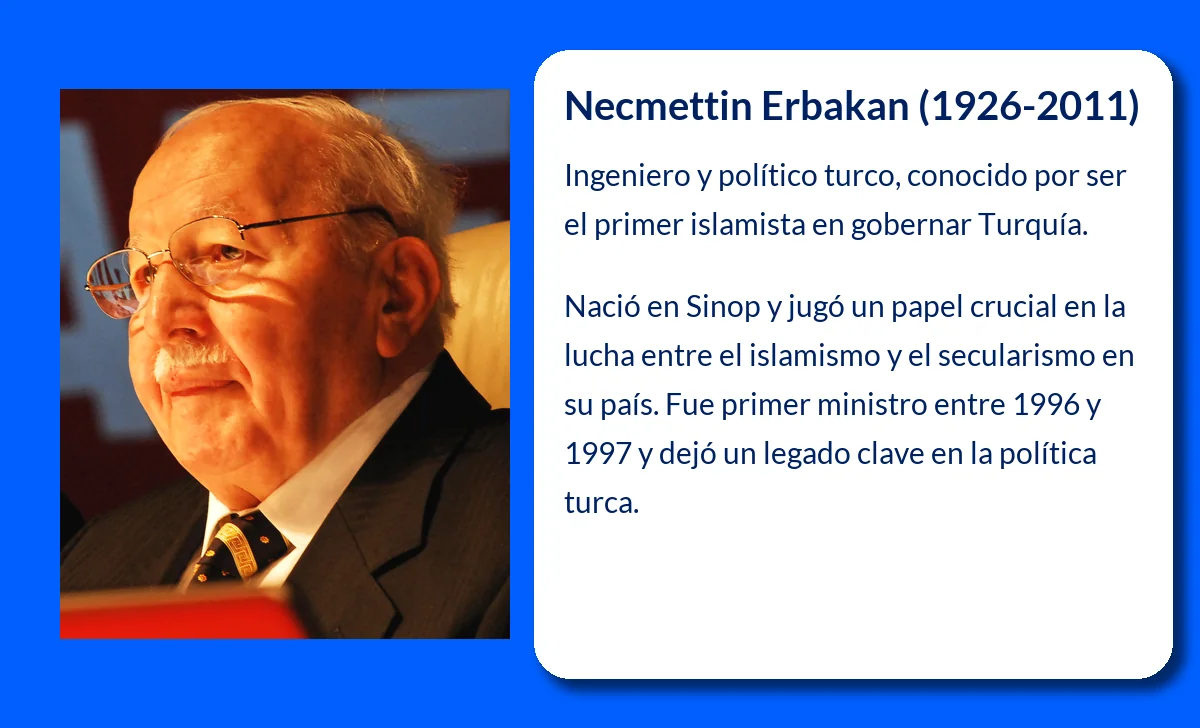 Necmettin Erbakan (1926-2011)

Ingeniero y político turco, conocido por ser el primer islamista en gobernar Turquía.

Nació en Sinop y jugó un papel crucial en la lucha entre el islamismo y el secularismo en su país. Fue primer ministro entre 1996 y 1997 y dejó un legado clave en la política turca.